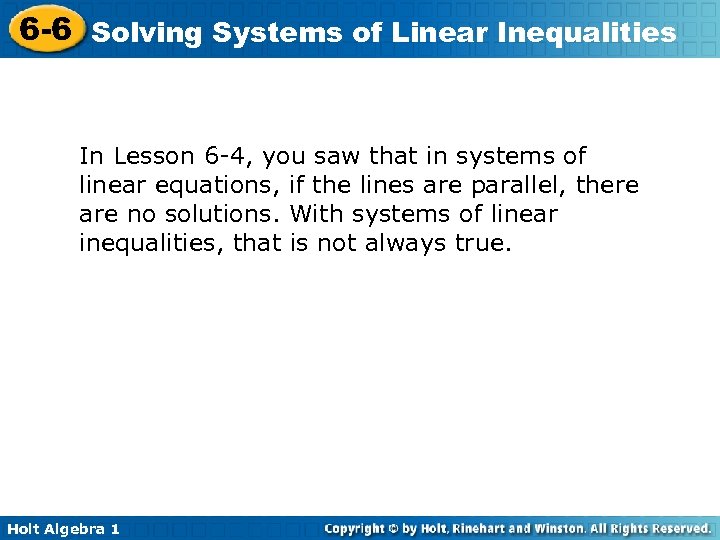 6-6 Solving Systems of Linear Inequalities

In Lesson 6-4, you saw that in systems of linear equations, if the lines are parallel, there are no solutions. With systems of linear inequalities, that is not always true.

Holt Algebra 1

Copyright © by Holt, Rinehart and Winston. All Rights Reserved.